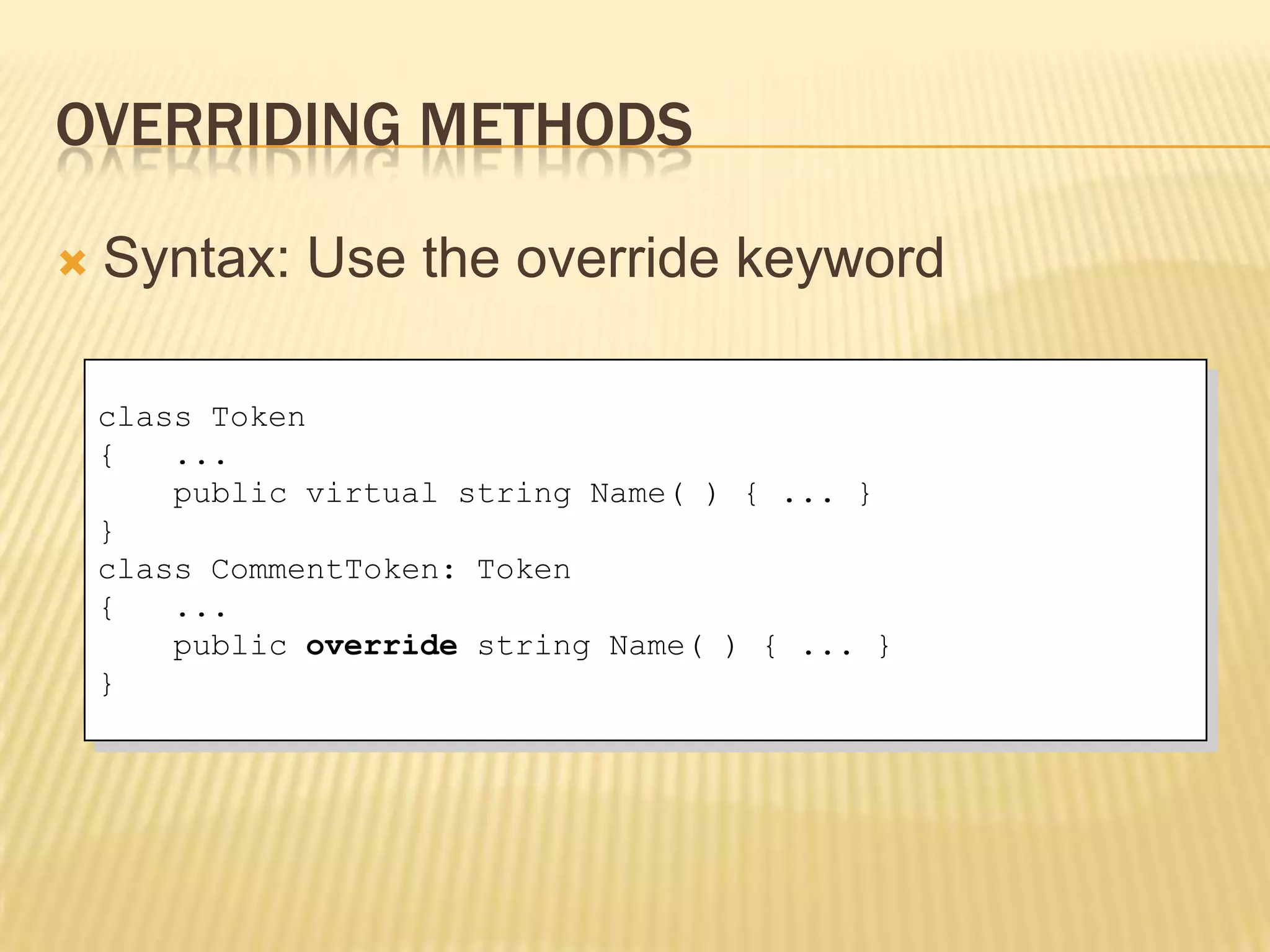 OVERRIDING METHODS

Syntax: Use the override keyword

class Token
{    ...
    public virtual string Name( ) { ... }
}
class CommentToken: Token
{    ...
    public override string Name( ) { ... }
}